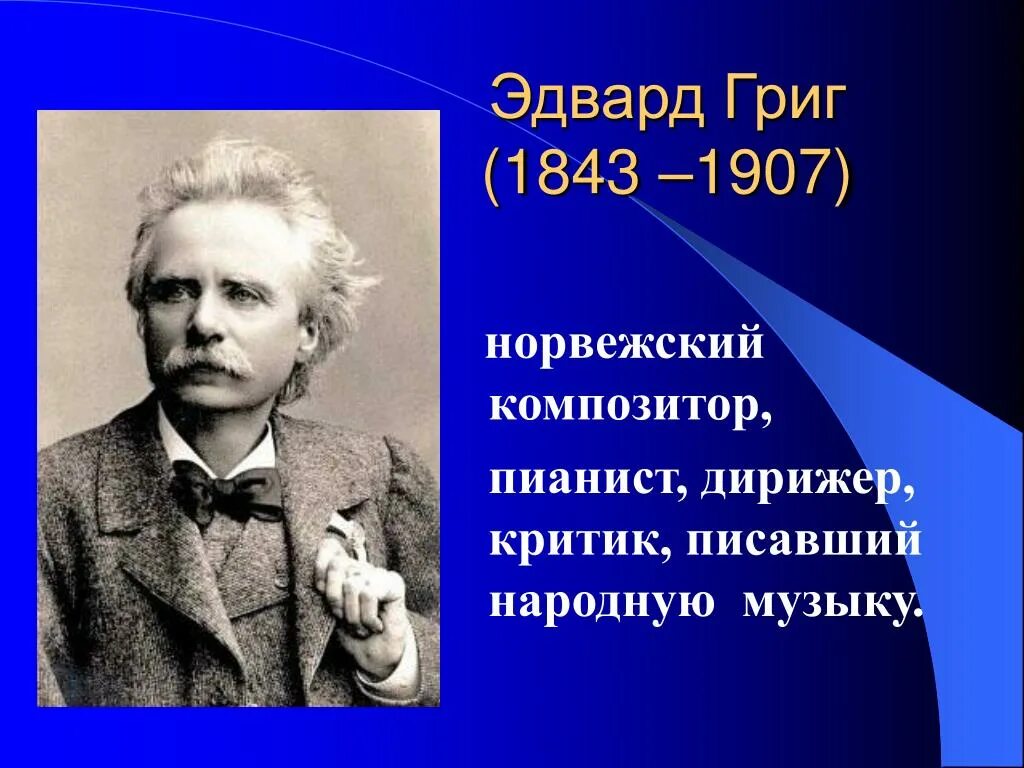 Эдвард Григ
(1843 –1907)

норвежский композитор,

пианист, дирижер, критик, писавший народную музыку.